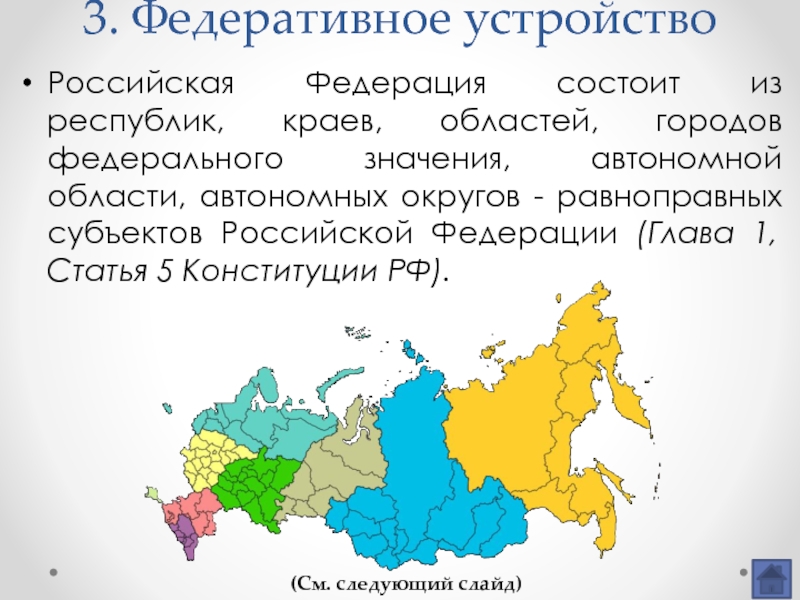 3. Федеративное устройство

• Российская Федерация состоит из республик, краев, областей, городов федерального значения, автономной области, автономных округов - равноправных субъектов Российской Федерации (Глава 1, Статья 5 Конституции РФ).

(См. следующий слайд)